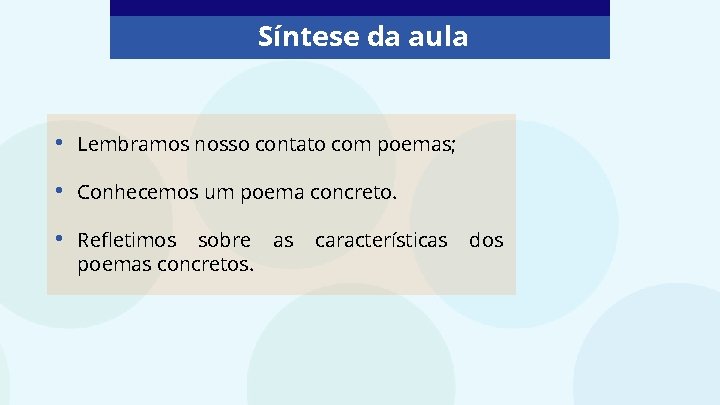 Síntese da aula

• Lembramos nosso contato com poemas;

• Conhecemos um poema concreto.

• Refletimos sobre as características dos poemas concretos.